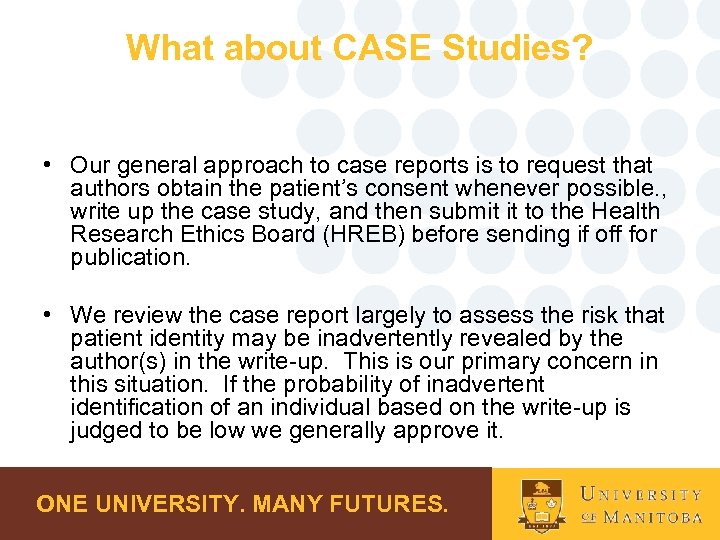 What about CASE Studies?

• Our general approach to case reports is to request that authors obtain the patient's consent whenever possible., write up the case study, and then submit it to the Health Research Ethics Board (HREB) before sending if off for publication.

• We review the case report largely to assess the risk that patient identity may be inadvertently revealed by the author(s) in the write-up. This is our primary concern in this situation. If the probability of inadvertent identification of an individual based on the write-up is judged to be low we generally approve it.

ONE UNIVERSITY. MANY FUTURES.

UNIVERSITY OF MANITOBA